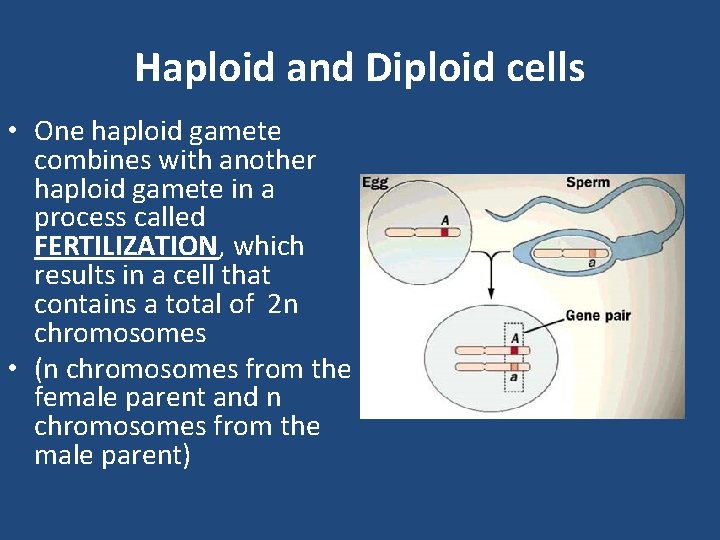 Haploid and Diploid cells

• One haploid gamete combines with another haploid gamete in a process called FERTILIZATION, which results in a cell that contains a total of 2n chromosomes
• (n chromosomes from the female parent and n chromosomes from the male parent)

Egg
A
Sperm
a
Gene pair
A
a